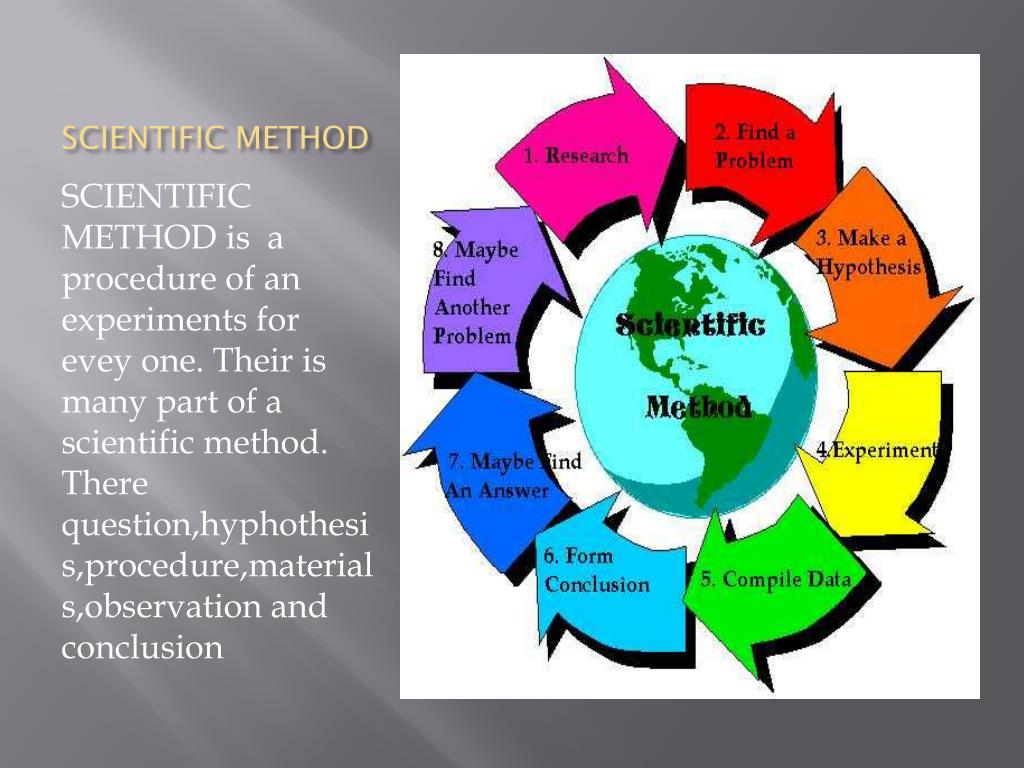 SCIENTIFIC METHOD

SCIENTIFIC METHOD is a procedure of an experiments for evey one. Their is many part of a scientific method. There question,hyphothesis,procedure,materials,observation and conclusion

1. Research
2. Find a Problem
3. Make a Hypothesis
4.Experiment
5. Compile Data
6. Form Conclusion
7. Maybe Find An Answer
8. Maybe Find Another Problem

Scientific Method